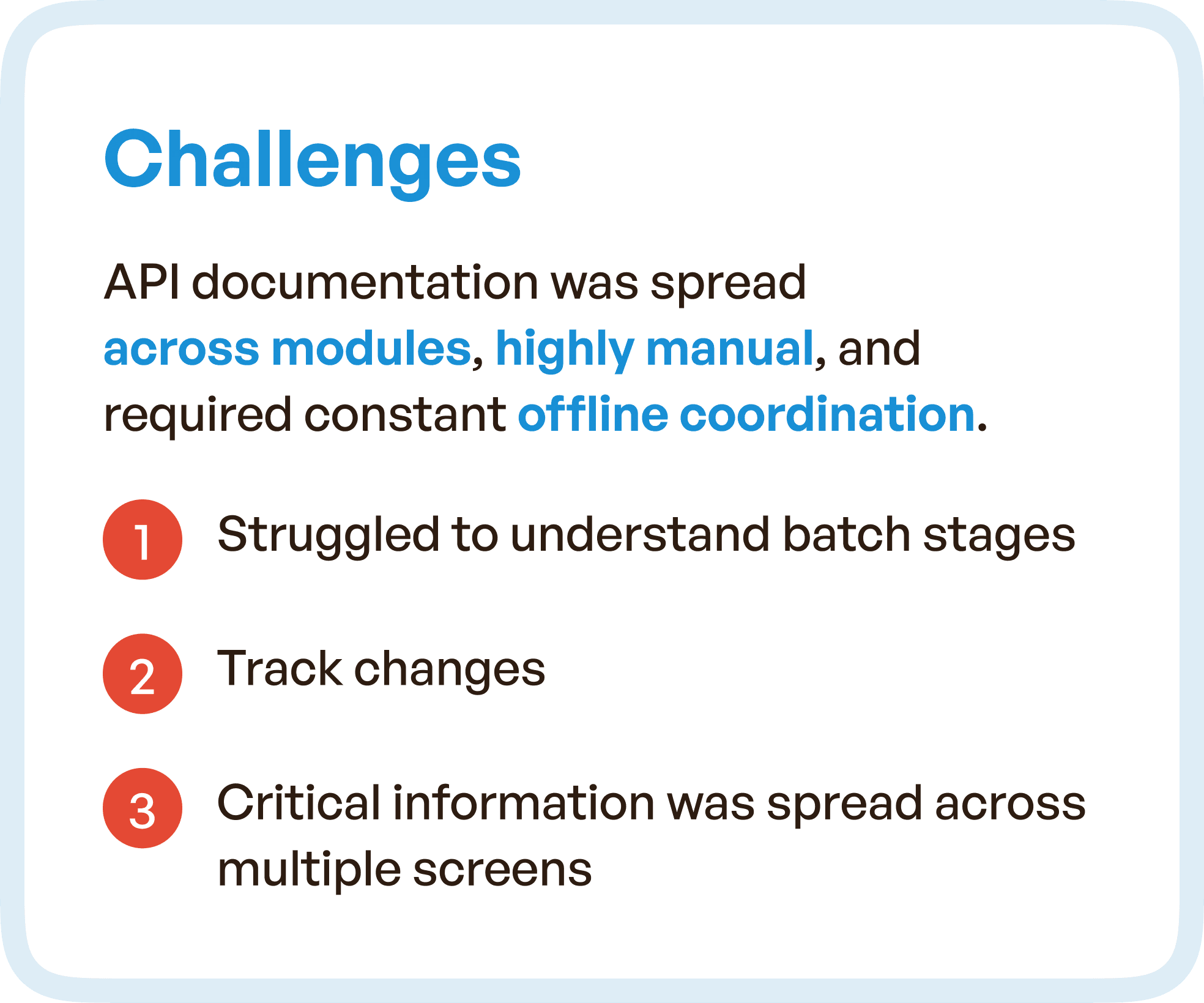 Challenges

API documentation was spread across modules, highly manual, and required constant offline coordination.

1 Struggled to understand batch stages

2 Track changes

3 Critical information was spread across multiple screens